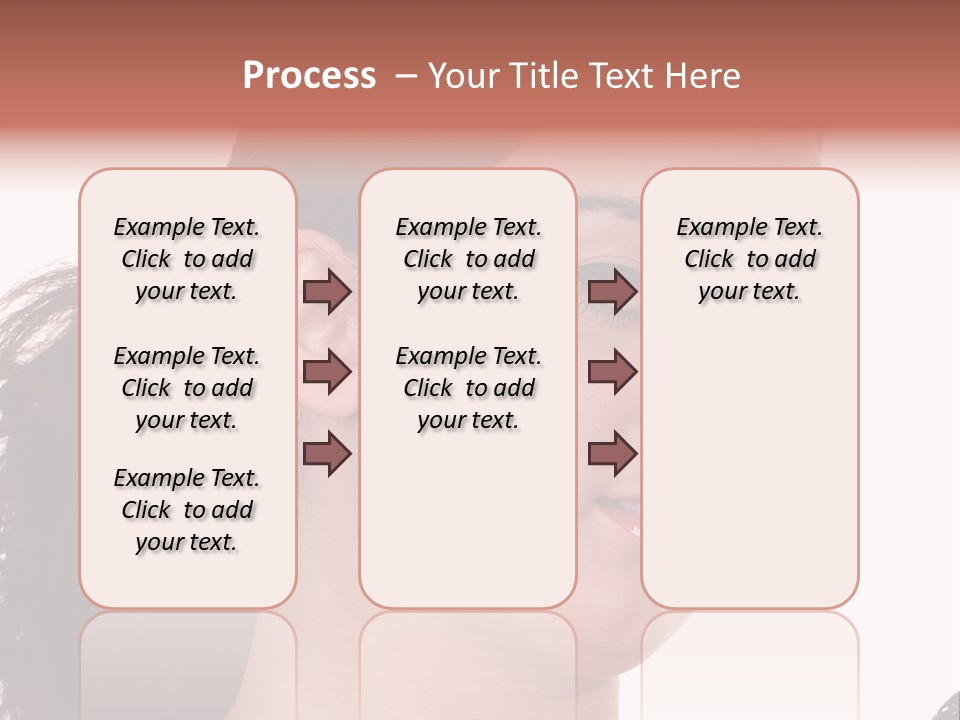 Process – Your Title Text Here

Example Text. Click to add your text.

Example Text. Click to add your text.

Example Text. Click to add your text.

Example Text. Click to add your text.

Example Text. Click to add your text.

Example Text. Click to add your text.